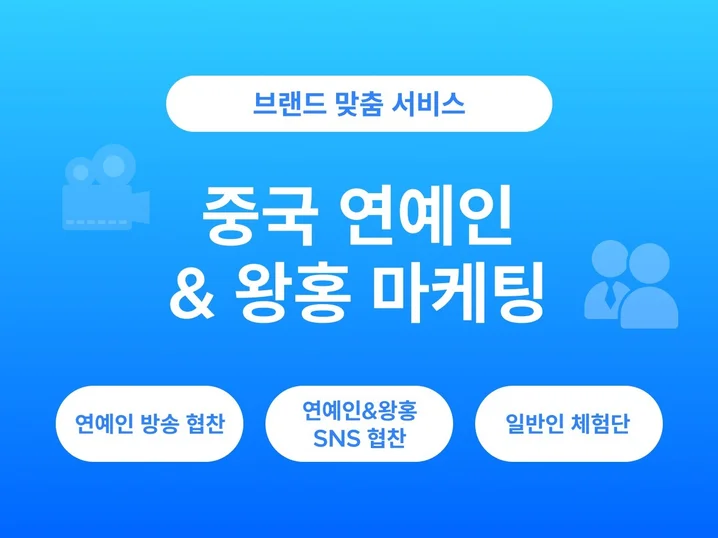 브랜드 맞춤 서비스

중국 연예인
& 왕홍 마케팅

연예인 방송 협찬

연예인&왕홍
SNS 협찬

일반인 체험단